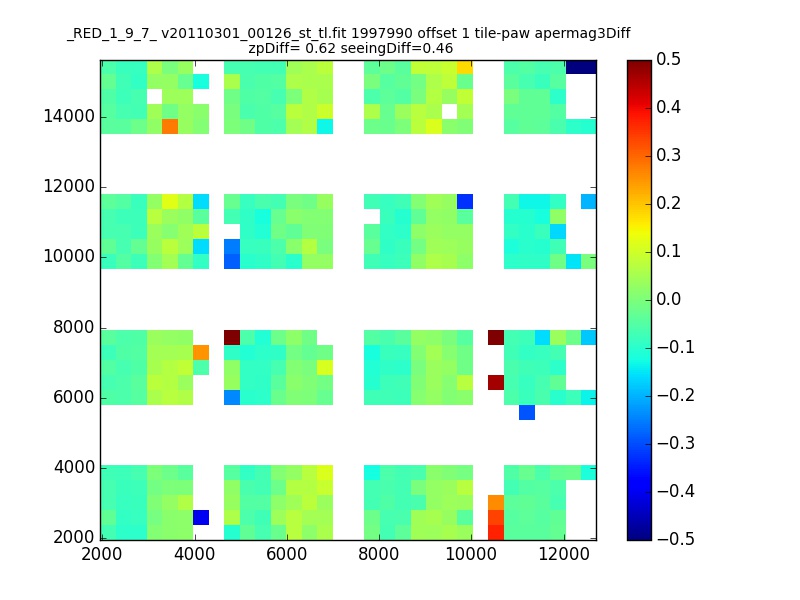 _RED_1_9_7_ v20110301_00126_st_tl.fit 1997990 offset 1 tile-paw apermag3Diff
zpDiff= 0.62 seeingDiff=0.46

14000
12000
10000
8000
6000
4000
2000

2000 4000 6000 8000 10000 12000

0.5
0.4
0.3
0.2
0.1
0.0
−0.1
−0.2
−0.3
−0.4
−0.5